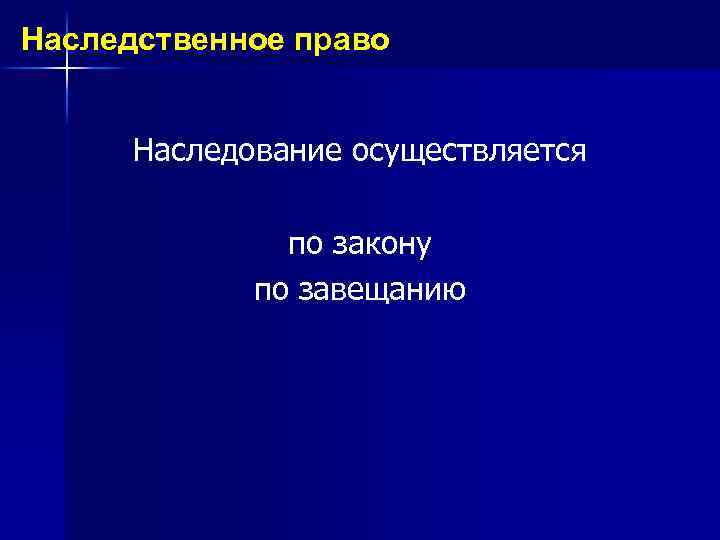 Наследственное право

Наследование осуществляется

по закону
по завещанию